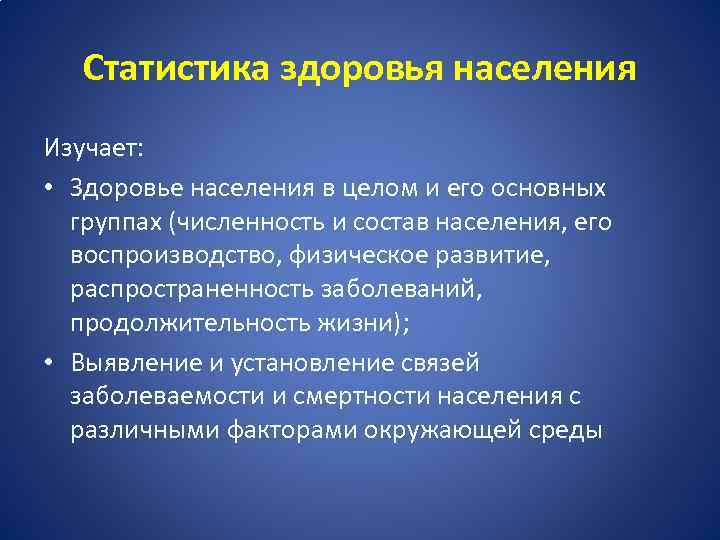 Статистика здоровья населения

Изучает:

• Здоровье населения в целом и его основных группах (численность и состав населения, его воспроизводство, физическое развитие, распространенность заболеваний, продолжительность жизни);

• Выявление и установление связей заболеваемости и смертности населения с различными факторами окружающей среды